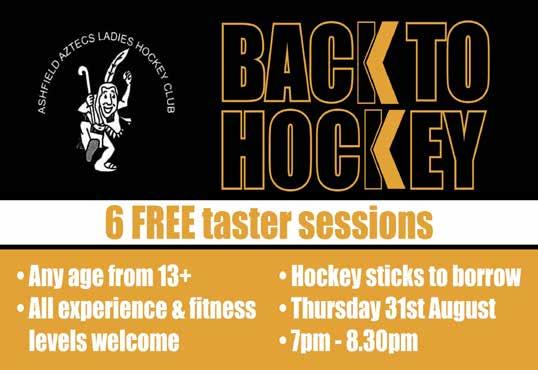 ASHFIELD AZTECS LADIES HOCKEY CLUB

BACK TO HOCKEY

6 FREE taster sessions

• Any age from 13+
• All experience & fitness levels welcome

• Hockey sticks to borrow
• Thursday 31st August
• 7pm - 8.30pm